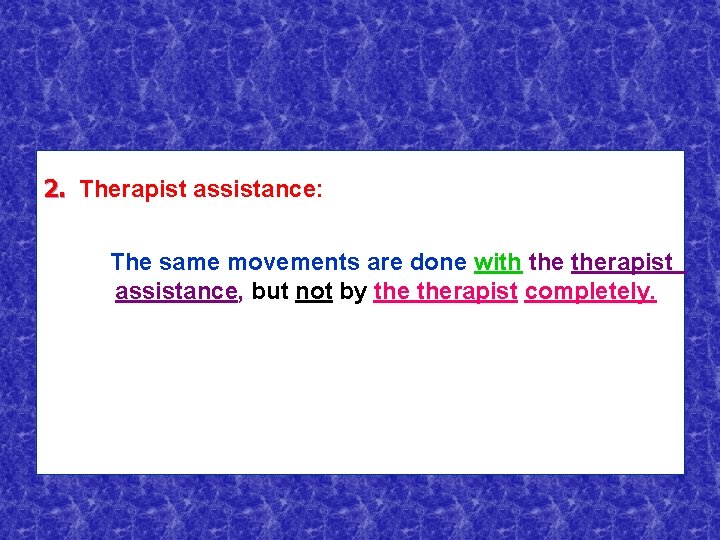 2. Therapist assistance:

The same movements are done with the therapist assistance, but not by the therapist completely.